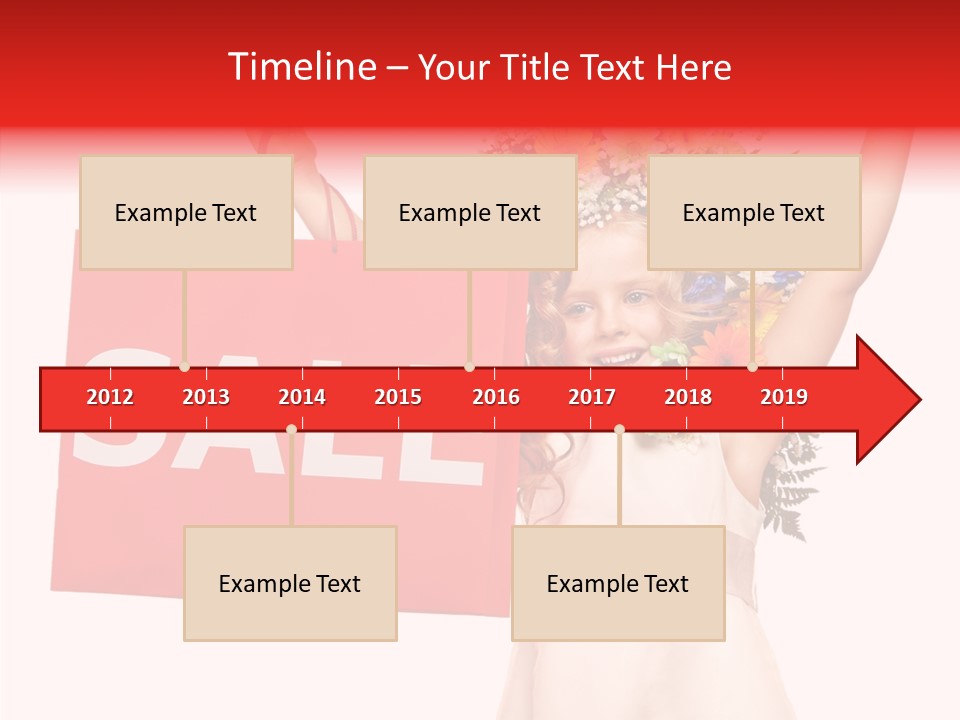 Timeline – Your Title Text Here

Example Text

Example Text

Example Text

SALE

2012 2013 2014 2015 2016 2017 2018 2019

Example Text

Example Text